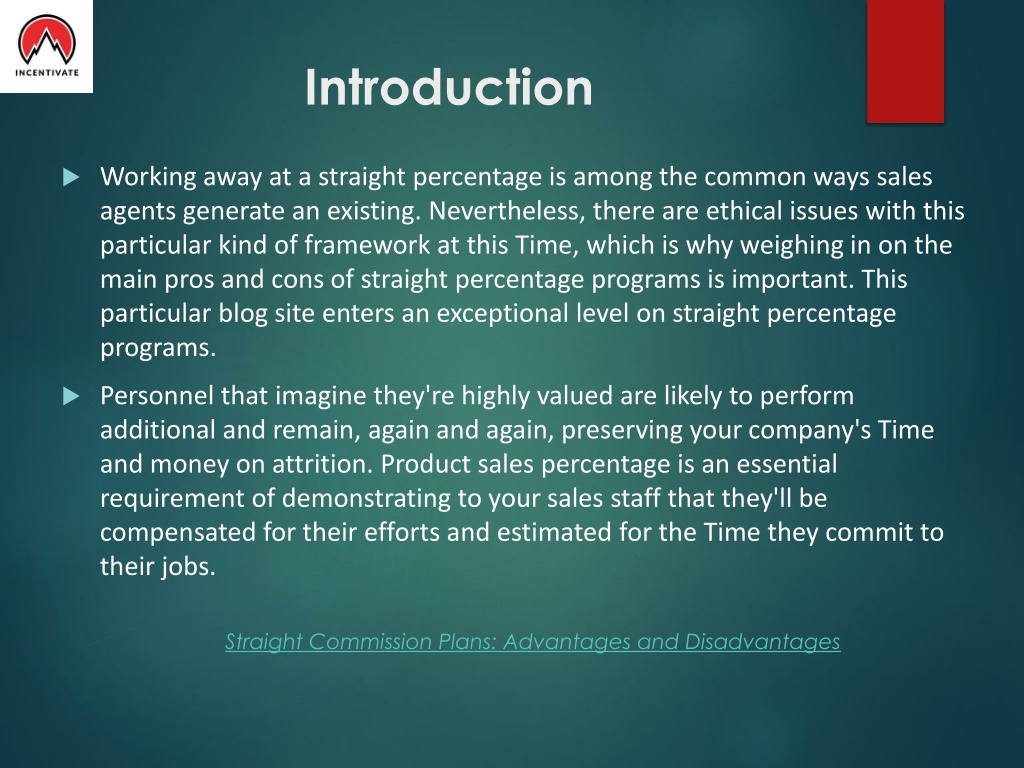 INCENTIVATE

Introduction

Working away at a straight percentage is among the common ways sales agents generate an existing. Nevertheless, there are ethical issues with this particular kind of framework at this Time, which is why weighing in on the main pros and cons of straight percentage programs is important. This particular blog site enters an exceptional level on straight percentage programs.

Personnel that imagine they're highly valued are likely to perform additional and remain, again and again, preserving your company's Time and money on attrition. Product sales percentage is an essential requirement of demonstrating to your sales staff that they'll be compensated for their efforts and estimated for the Time they commit to their jobs.

Straight Commission Plans: Advantages and Disadvantages